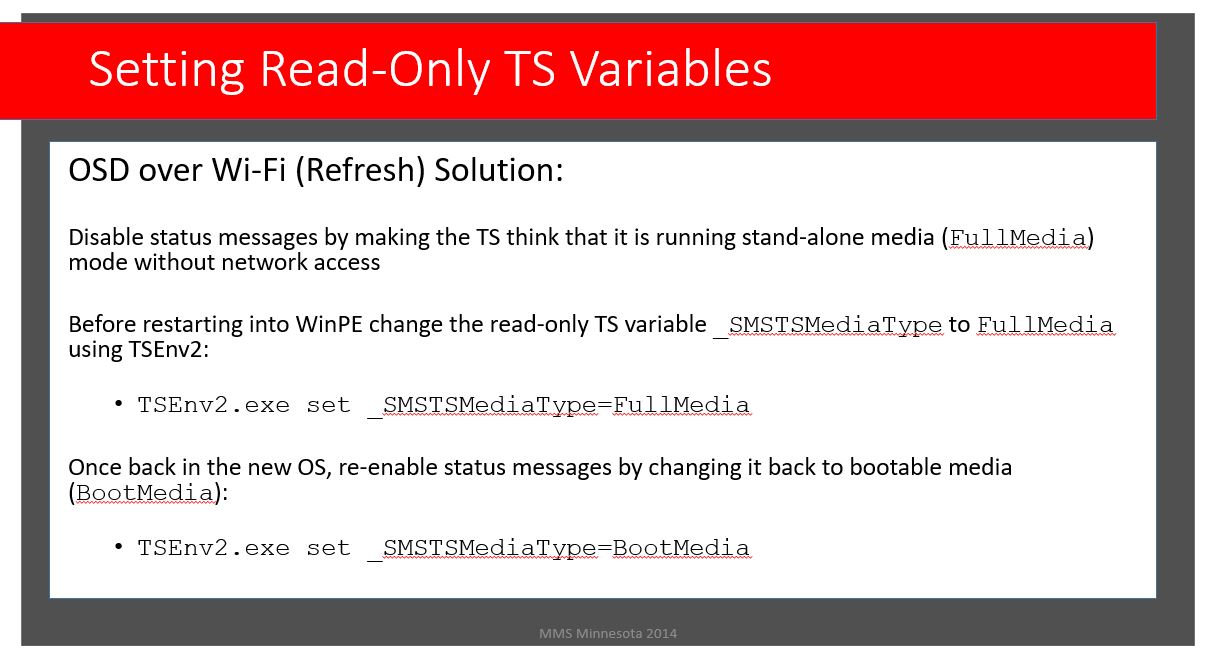 Setting Read-Only TS Variables

OSD over Wi-Fi (Refresh) Solution:

Disable status messages by making the TS think that it is running stand-alone media (FullMedia) mode without network access

Before restarting into WinPE change the read-only TS variable _SMSTSMediaType to FullMedia using TSEnv2:

• TSEnv2.exe set _SMSTSMediaType=FullMedia

Once back in the new OS, re-enable status messages by changing it back to bootable media (BootMedia):

• TSEnv2.exe set _SMSTSMediaType=BootMedia

MMS Minnesota 2014